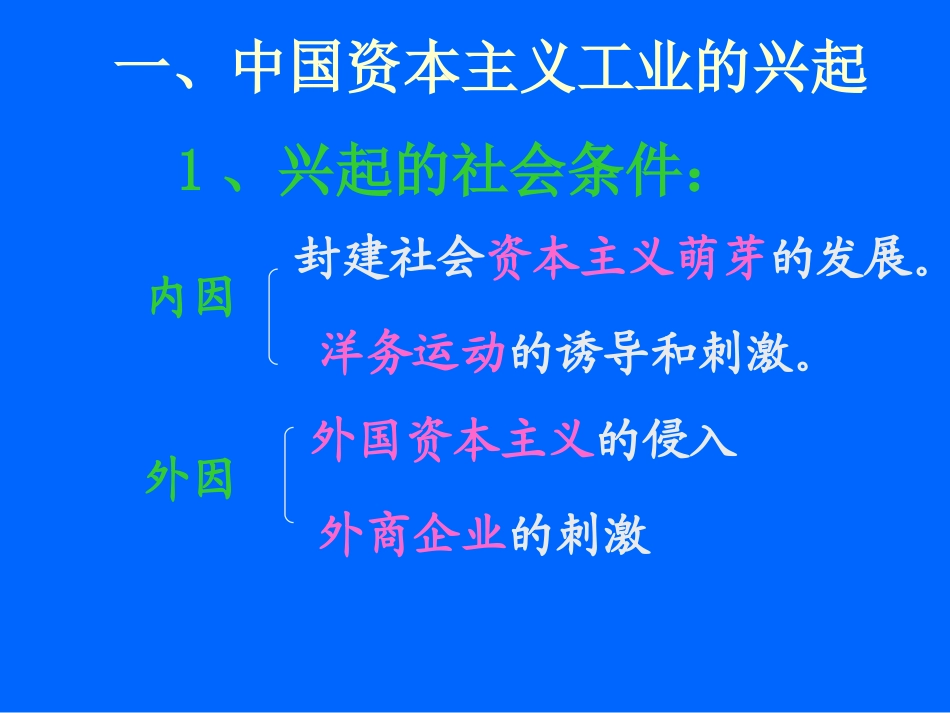 一、中国资本主义工业的兴起

1、兴起的社会条件：

内因

封建社会资本主义萌芽的发展。

洋务运动的诱导和刺激。

外因

外国资本主义的侵入

外商企业的刺激